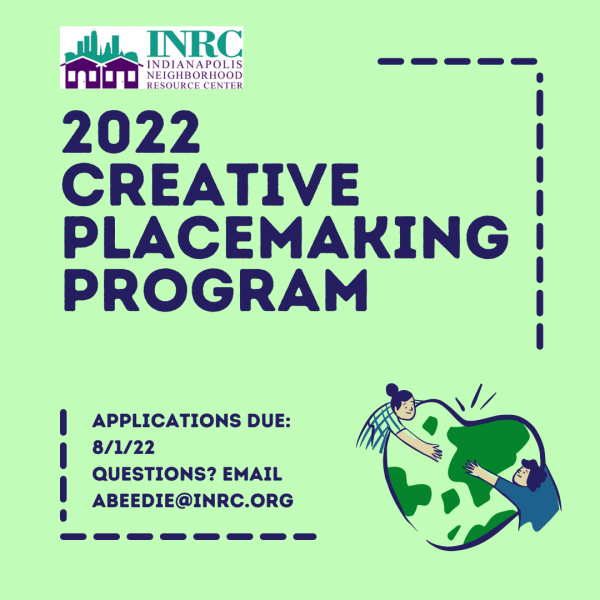 INRC
INDIANAPOLIS NEIGHBORHOOD RESOURCE CENTER

2022 CREATIVE PLACEMAKING PROGRAM

APPLICATIONS DUE:
8/1/22
QUESTIONS? EMAIL
ABEEDIE@INRC.ORG